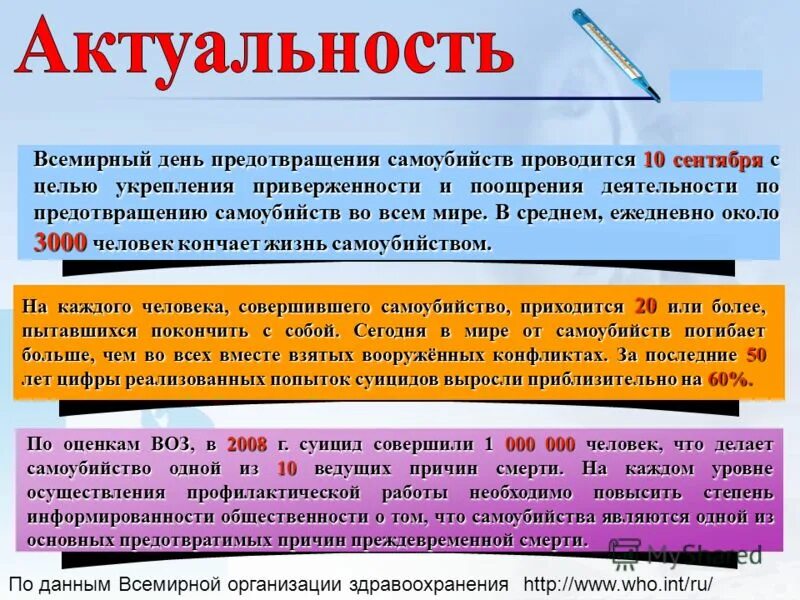 Актуальность

Всемирный день предотвращения самоубийств проводится 10 сентября с целью укрепления приверженности и поощрения деятельности по предотвращению самоубийств во всем мире. В среднем, ежедневно около 3000 человек кончает жизнь самоубийством.

На каждого человека, совершившего самоубийство, приходится 20 или более, пытавшихся покончить с собой. Сегодня в мире от самоубийств погибает больше, чем во всех вместе взятых вооружённых конфликтах. За последние 50 лет цифры реализованных попыток суицидов выросли приблизительно на 60%.

По оценкам ВОЗ, в 2008 г. суицид совершили 1 000 000 человек, что делает самоубийство одной из 10 ведущих причин смерти. На каждом уровне осуществления профилактической работы необходимо повысить степень информированности общественности о том, что самоубийства являются одной из основных предотвратимых причин преждевременной смерти.

MyShared

По данным Всемирной организации здравоохранения http://www.who.int/ru/